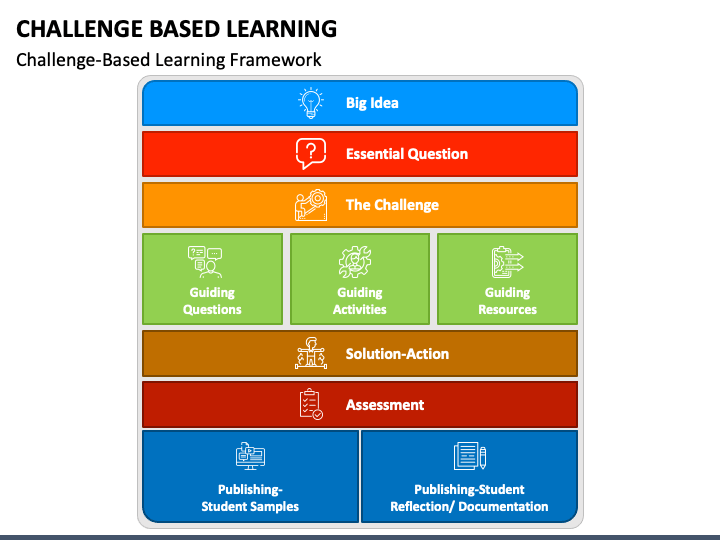 CHALLENGE BASED LEARNING

Challenge-Based Learning Framework

Big Idea

Essential Question

The Challenge

Guiding Questions

Guiding Activities

Guiding Resources

Solution-Action

Assessment

Publishing-Student Samples

Publishing-Student Reflection/ Documentation